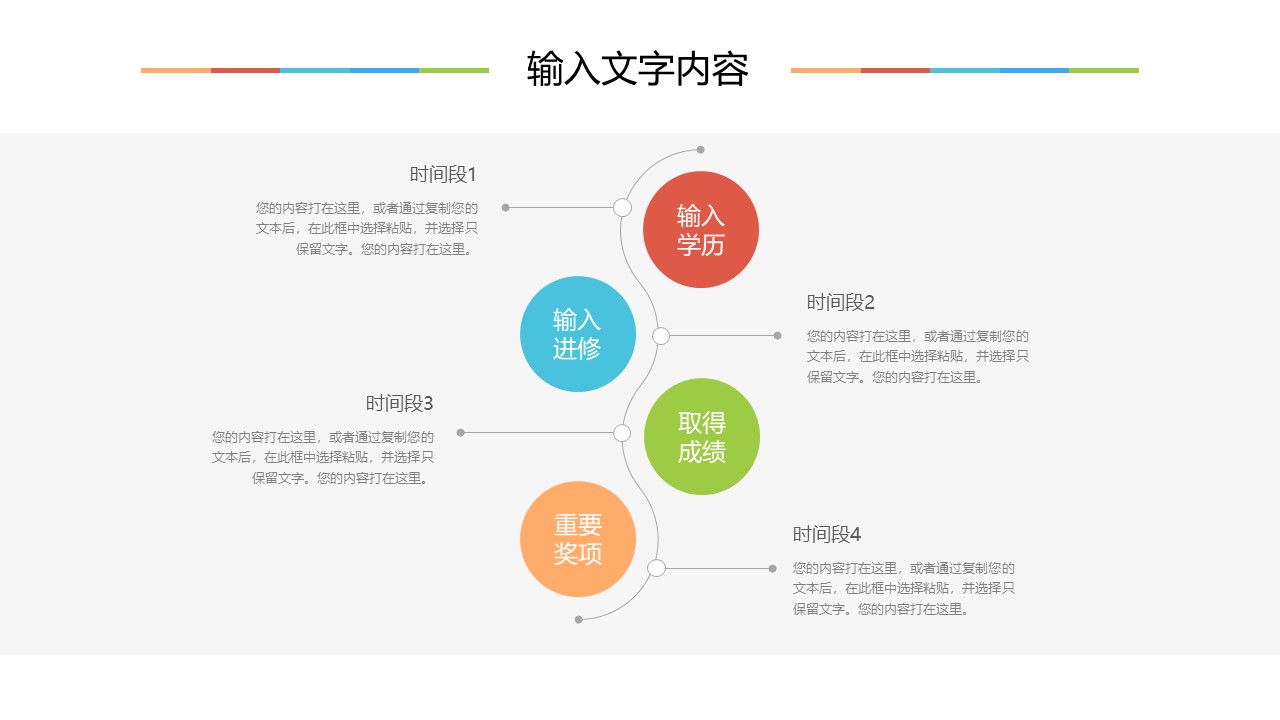 输入文字内容

时间段1

您的内容打在这里，或者通过复制您的文本后，在此框中选择粘贴，并选择只保留文字。您的内容打在这里。

输入学历

输入进修

时间段2

您的内容打在这里，或者通过复制您的文本后，在此框中选择粘贴，并选择只保留文字。您的内容打在这里。

时间段3

您的内容打在这里，或者通过复制您的文本后，在此框中选择粘贴，并选择只保留文字。您的内容打在这里。

取得成绩

重要奖项

时间段4

您的内容打在这里，或者通过复制您的文本后，在此框中选择粘贴，并选择只保留文字。您的内容打在这里。